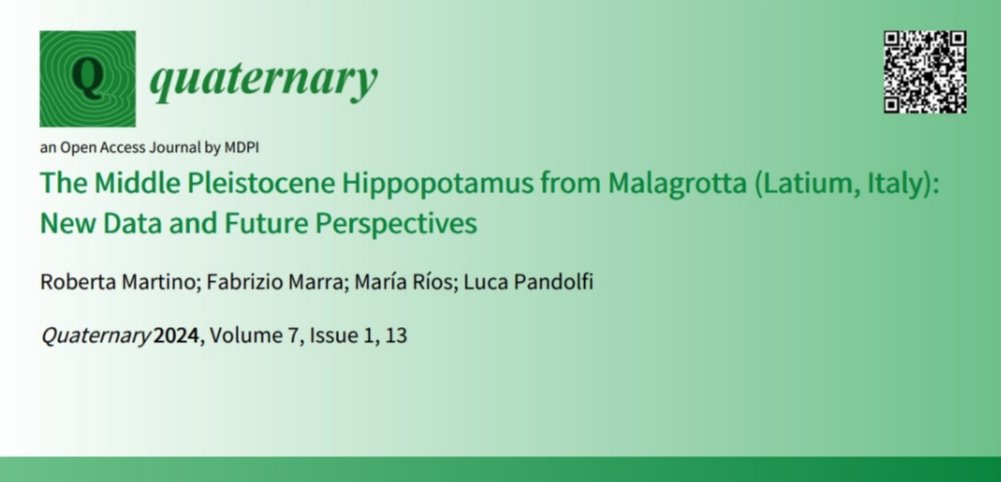 Q quaternary

an Open Access Journal by MDPI

The Middle Pleistocene Hippopotamus from Malagrotta (Latium, Italy): New Data and Future Perspectives

Roberta Martino; Fabrizio Marra; María Ríos; Luca Pandolfi

Quaternary 2024, Volume 7, Issue 1, 13